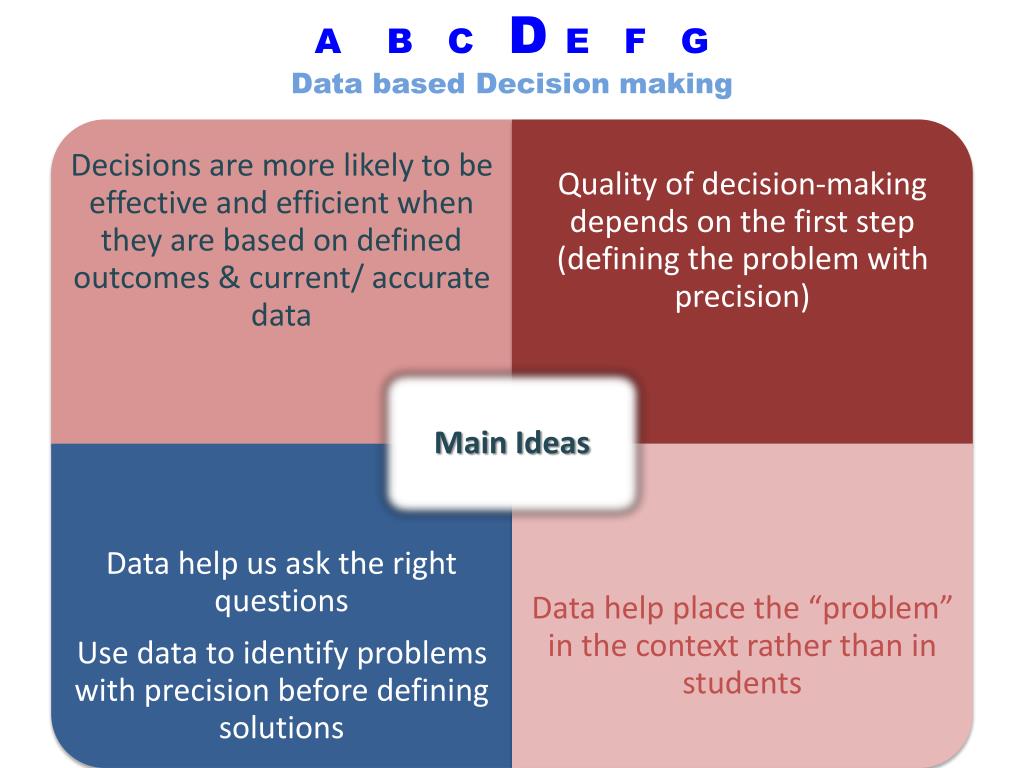 A B C D E F G
Data based Decision making

Decisions are more likely to be effective and efficient when they are based on defined outcomes & current/ accurate data

Quality of decision-making depends on the first step (defining the problem with precision)

Main Ideas

Data help us ask the right questions

Use data to identify problems with precision before defining solutions

Data help place the “problem” in the context rather than in students